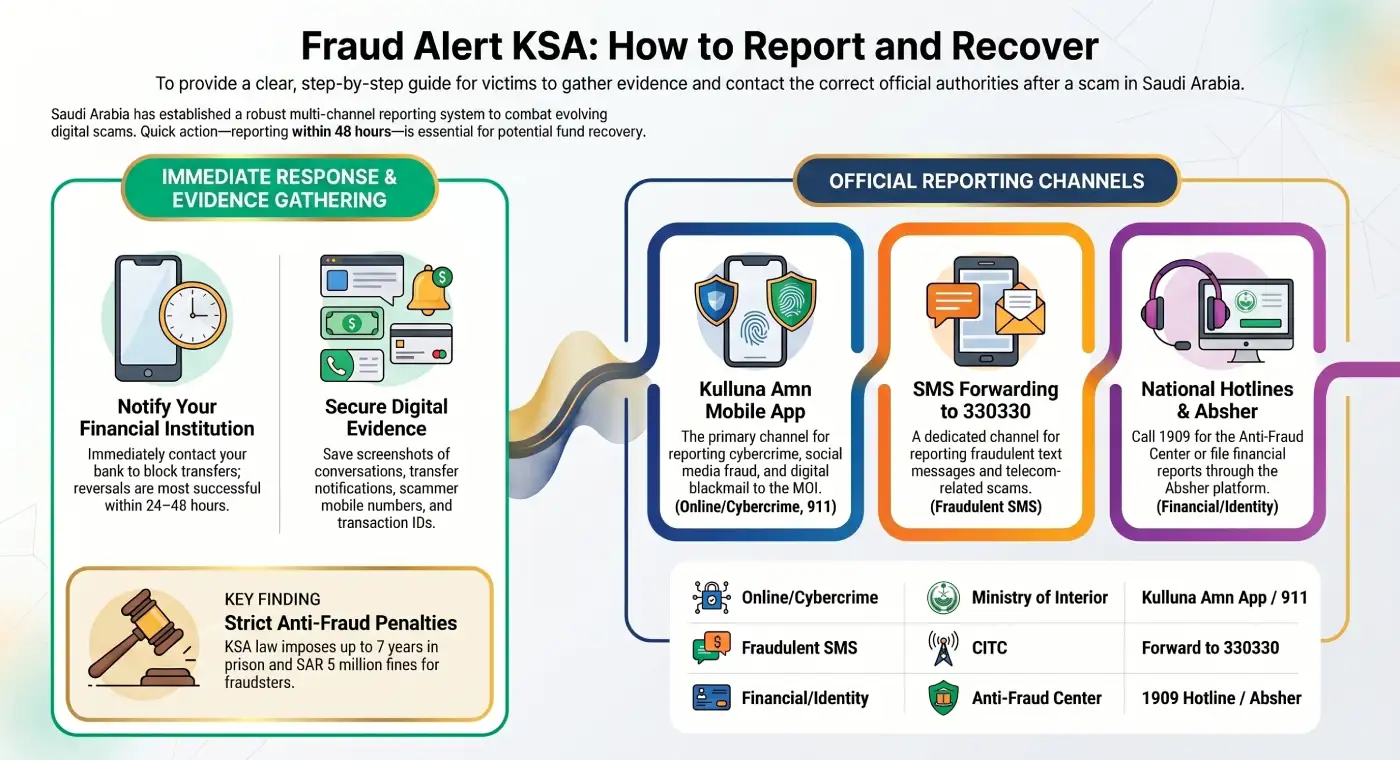 Fraud Alert KSA: How to Report and Recover

To provide a clear, step-by-step guide for victims to gather evidence and contact the correct official authorities after a scam in Saudi Arabia.

Saudi Arabia has established a robust multi-channel reporting system to combat evolving digital scams. Quick action—reporting within 48 hours—is essential for potential fund recovery.

IMMEDIATE RESPONSE & EVIDENCE GATHERING

Notify Your Financial Institution
Immediately contact your bank to block transfers; reversals are most successful within 24–48 hours.

Secure Digital Evidence
Save screenshots of conversations, transfer notifications, scammer mobile numbers, and transaction IDs.

KEY FINDING
Strict Anti-Fraud Penalties
KSA law imposes up to 7 years in prison and SAR 5 million fines for fraudsters.

OFFICIAL REPORTING CHANNELS

Kulluna Amn Mobile App
The primary channel for reporting cybercrime, social media fraud, and digital blackmail to the MOI.
(Online/Cybercrime, 911)

SMS Forwarding to 330330
A dedicated channel for reporting fraudulent text messages and telecom-related scams.
(Fraudulent SMS)

National Hotlines & Absher
Call 1909 for the Anti-Fraud Center or file financial reports through the Absher platform.
(Financial/Identity)

| Online/Cybercrime | Ministry of Interior | Kulluna Amn App / 911 |
|---|---|---|
| Fraudulent SMS | CITC | Forward to 330330 |
| Financial/Identity | Anti-Fraud Center | 1909 Hotline / Absher |